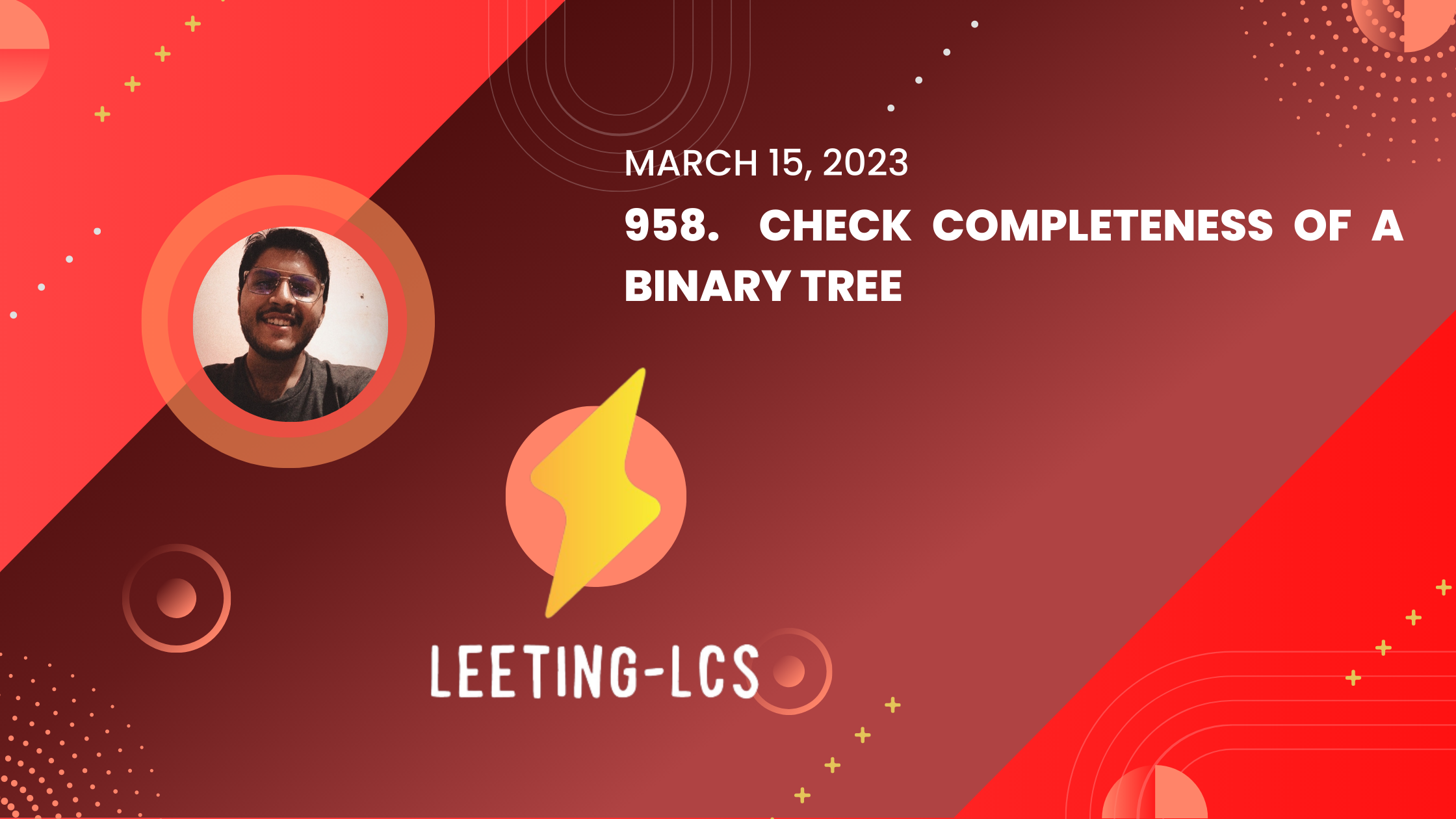 MARCH 15, 2023

958. CHECK COMPLETENESS OF A BINARY TREE

LEETING-LCS